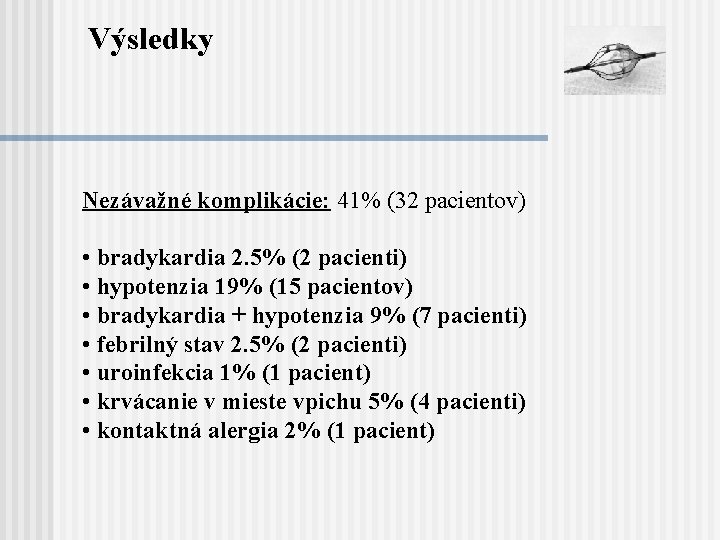 Výsledky

Nezávažné komplikácie: 41% (32 pacientov)

• bradykardia 2.5% (2 pacienti)
• hypotenzia 19% (15 pacientov)
• bradykardia + hypotenzia 9% (7 pacienti)
• febrilný stav 2.5% (2 pacienti)
• uroinfekcia 1% (1 pacient)
• krvácanie v mieste vpichu 5% (4 pacienti)
• kontaktná alergia 2% (1 pacient)